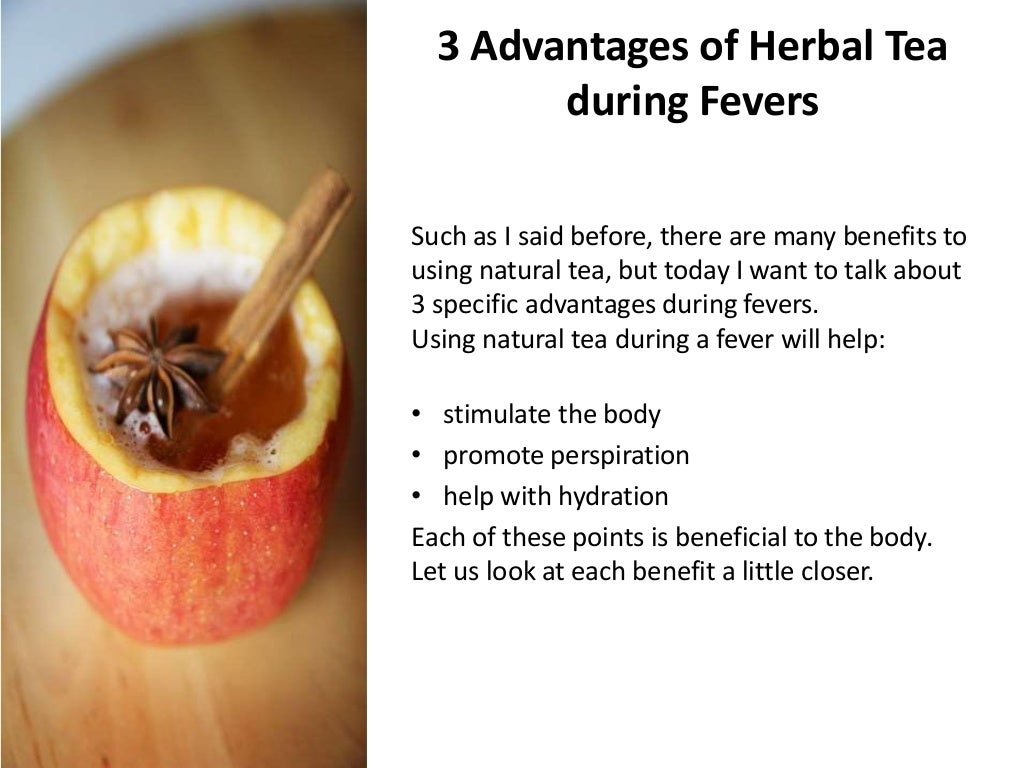 3 Advantages of Herbal Tea during Fevers

Such as I said before, there are many benefits to using natural tea, but today I want to talk about 3 specific advantages during fevers.
Using natural tea during a fever will help:

• stimulate the body
• promote perspiration
• help with hydration

Each of these points is beneficial to the body.
Let us look at each benefit a little closer.